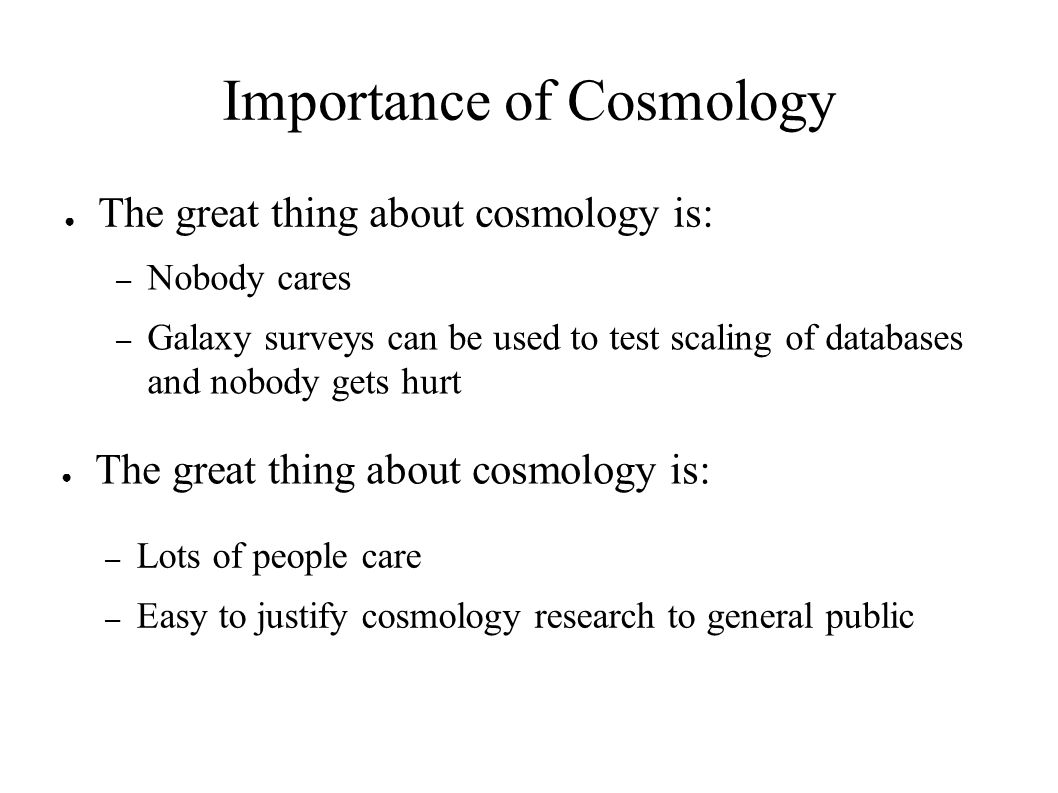 Importance of Cosmology

● The great thing about cosmology is:

– Nobody cares

– Galaxy surveys can be used to test scaling of databases and nobody gets hurt

● The great thing about cosmology is:

– Lots of people care

– Easy to justify cosmology research to general public